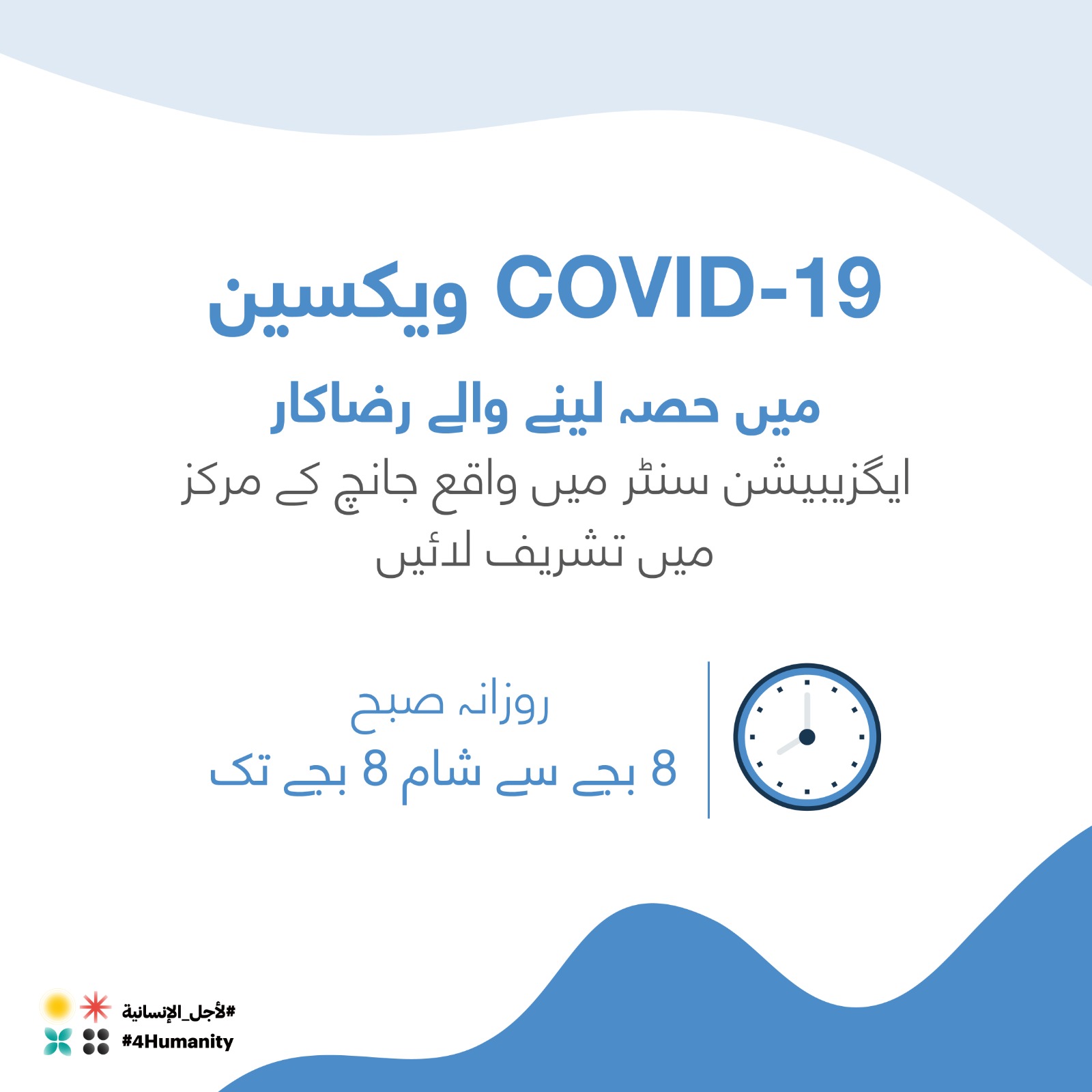 COVID-19 ویکسین

میں حصہ لینے والے رضاکار

ایگزیبیشن سنٹر میں واقع جانچ کے مرکز میں تشریف لائیں

روزانہ صبح
8 بجے سے شام 8 بجے تک

#لأجل_الإنسانية
#4Humanity